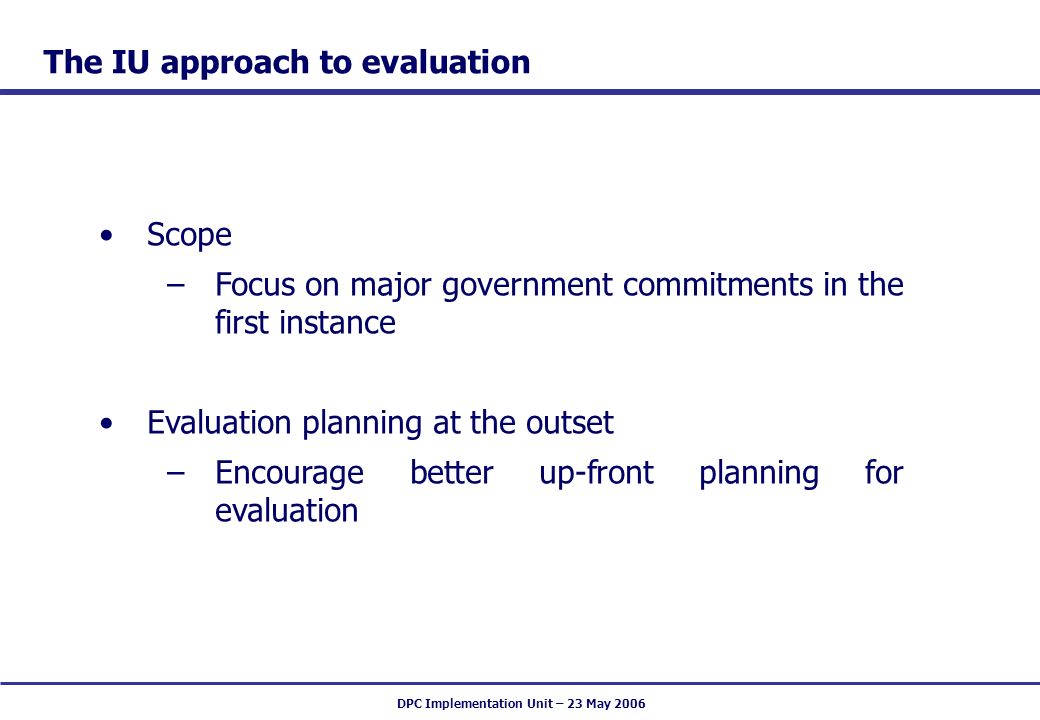 The IU approach to evaluation

• Scope
– Focus on major government commitments in the first instance

• Evaluation planning at the outset
– Encourage better up-front planning for evaluation

DPC Implementation Unit – 23 May 2006